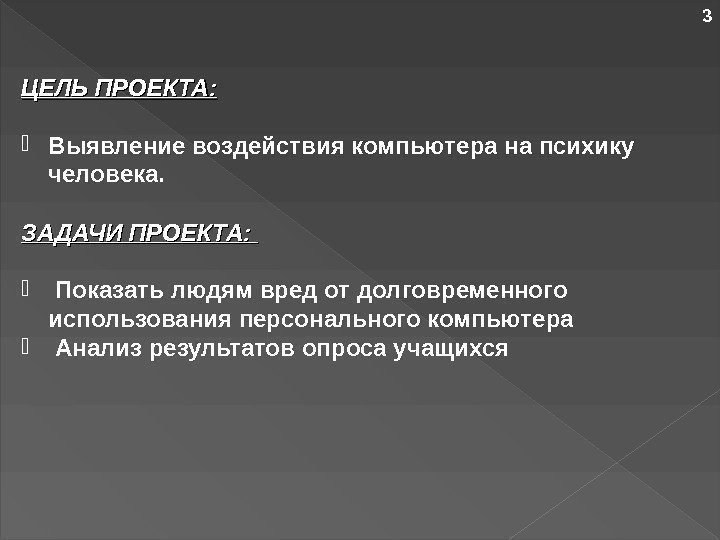 3

ЦЕЛЬ ПРОЕКТА:

Выявление воздействия компьютера на психику человека.

ЗАДАЧИ ПРОЕКТА:

Показать людям вред от долговременного использования персонального компьютера

Анализ результатов опроса учащихся